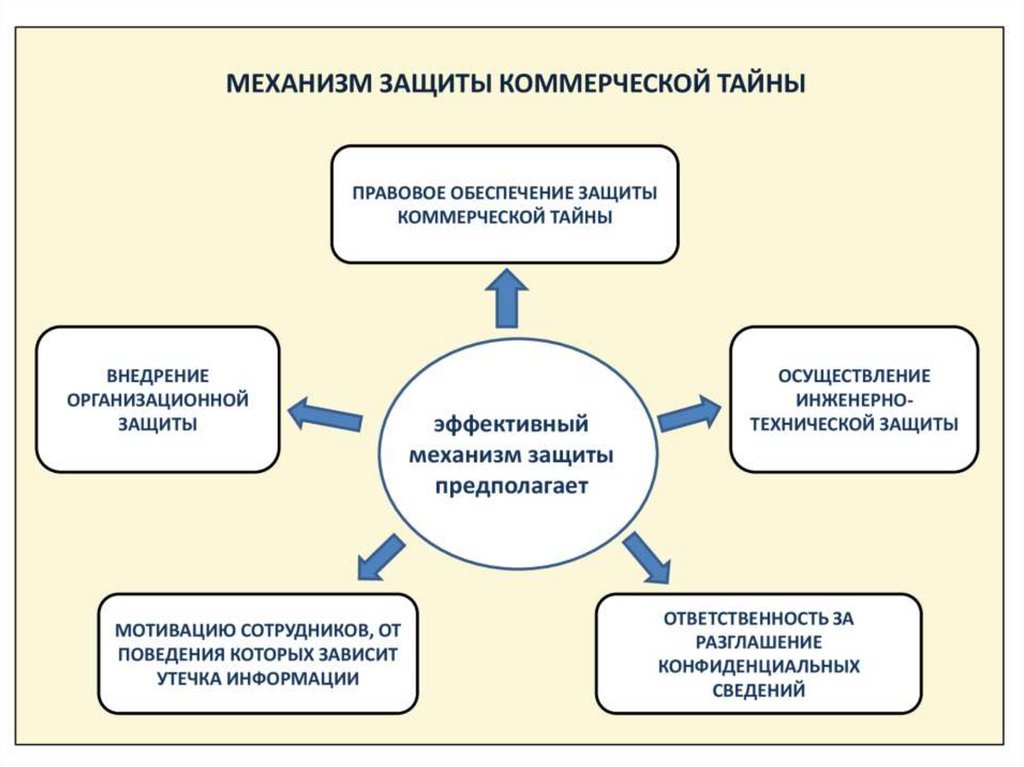 МЕХАНИЗМ ЗАЩИТЫ КОММЕРЧЕСКОЙ ТАЙНЫ

ПРАВОВОЕ ОБЕСПЕЧЕНИЕ ЗАЩИТЫ КОММЕРЧЕСКОЙ ТАЙНЫ

ВНЕДРЕНИЕ ОРГАНИЗАЦИОННОЙ ЗАЩИТЫ

эффективный механизм защиты предполагает

ОСУЩЕСТВЛЕНИЕ ИНЖЕНЕРНО-ТЕХНИЧЕСКОЙ ЗАЩИТЫ

МОТИВАЦИЮ СОТРУДНИКОВ, ОТ ПОВЕДЕНИЯ КОТОРЫХ ЗАВИСИТ УТЕЧКА ИНФОРМАЦИИ

ОТВЕТСТВЕННОСТЬ ЗА РАЗГЛАШЕНИЕ КОНФИДЕНЦИАЛЬНЫХ СВЕДЕНИЙ